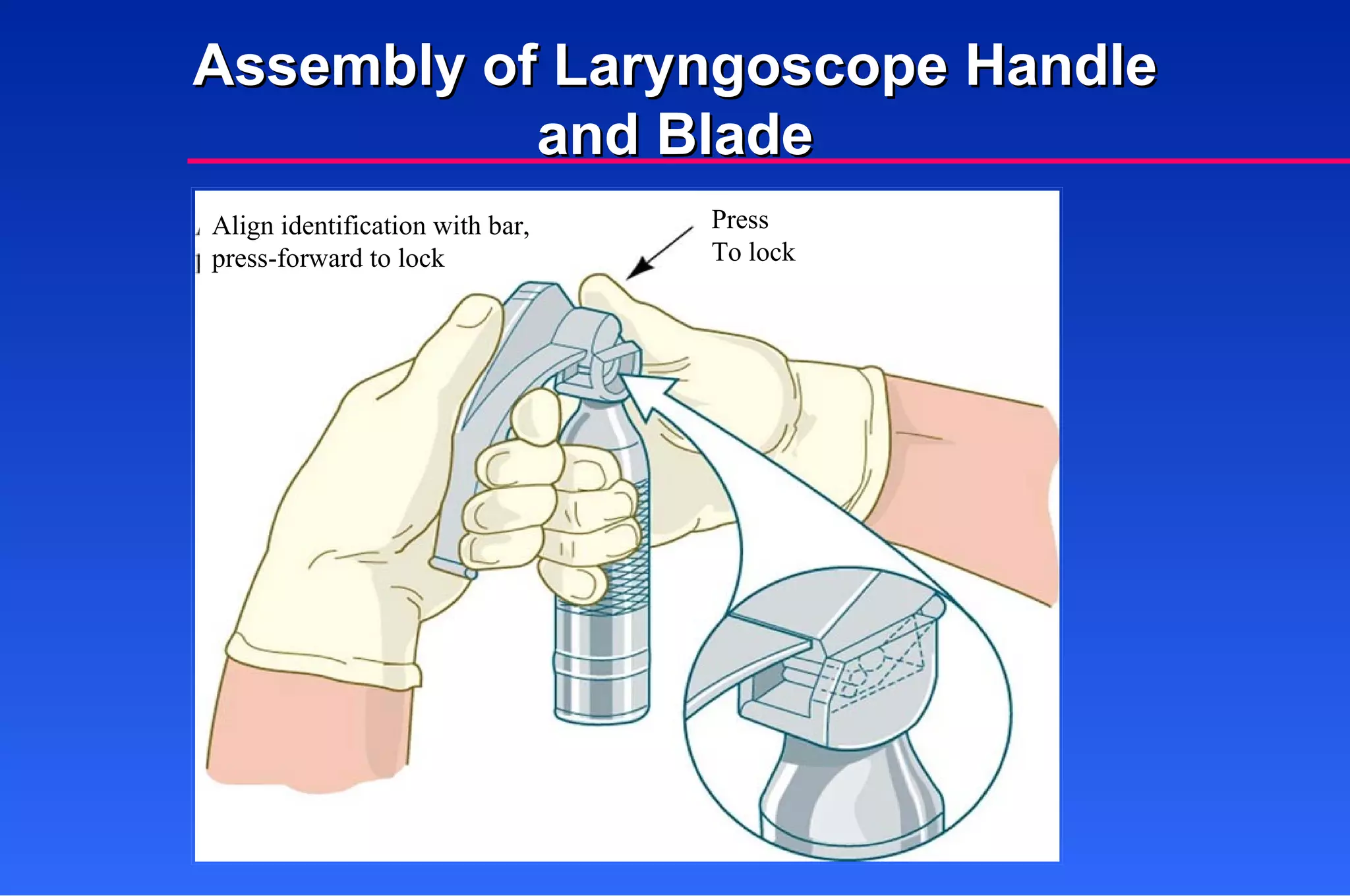 Assembly of Laryngoscope Handle and Blade

Align identification with bar, press-forward to lock

Press
To lock